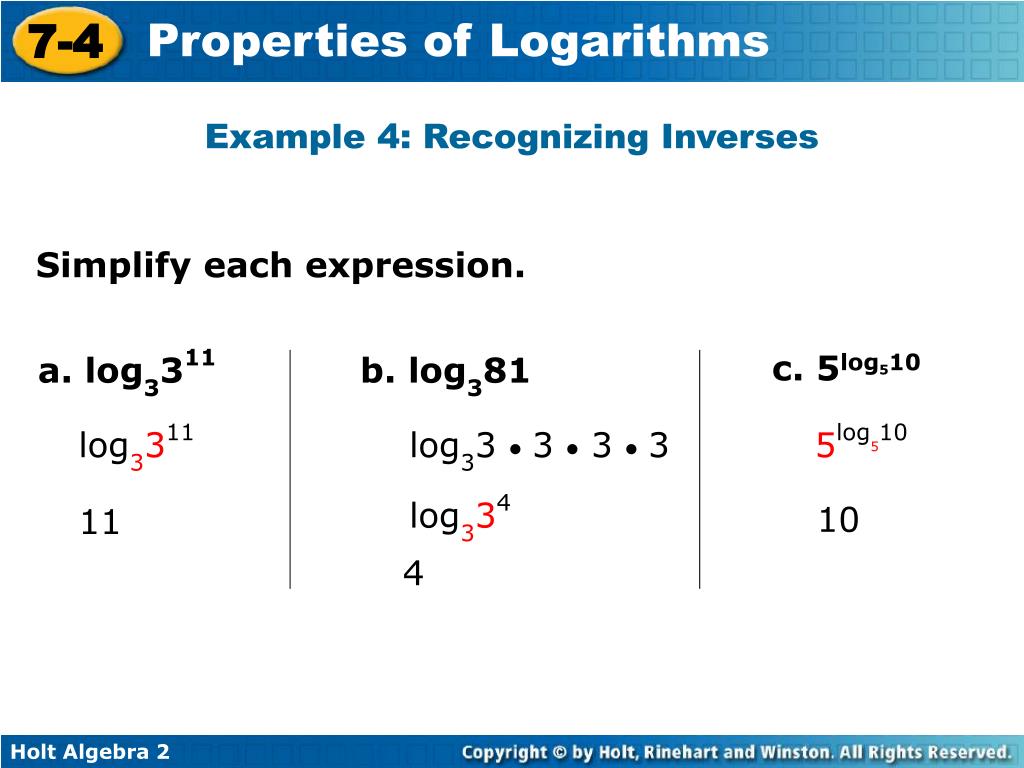 7-4 Properties of Logarithms

Example 4: Recognizing Inverses

Simplify each expression.

a. $\log_3 3^{11}$

$\log_3 3^{11}$

11

b. $\log_3 81$

$\log_3 3 \bullet 3 \bullet 3 \bullet 3$

$\log_3 3^4$

4

c. $5^{\log_5 10}$

$5^{\log_5 10}$

10

Holt Algebra 2

Copyright © by Holt, Rinehart and Winston. All Rights Reserved.